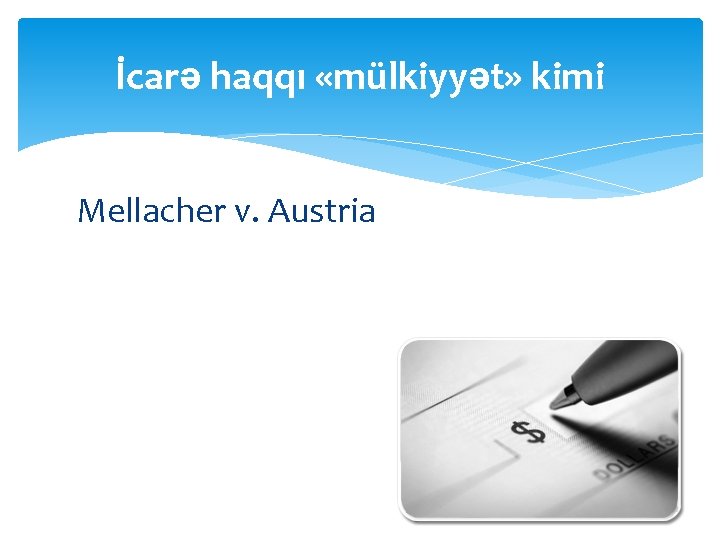 İcarə haqqı «mülkiyyət» kimi

Mellacher v. Austria

$

DOLLARS